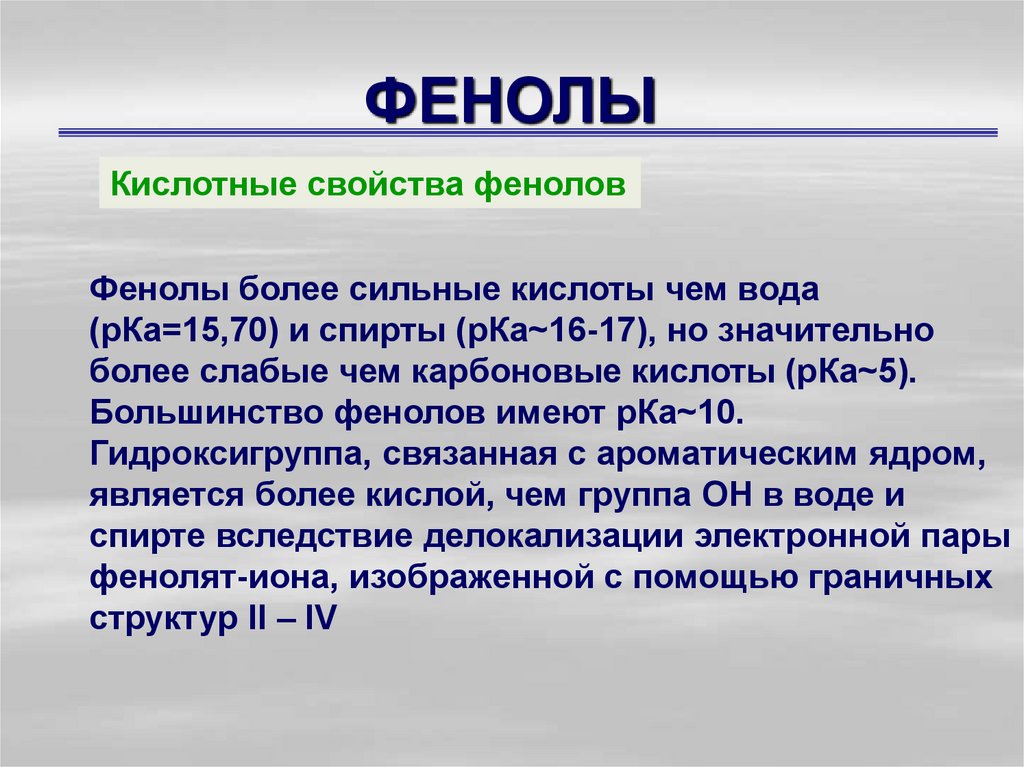 ФЕНОЛЫ

Кислотные свойства фенолов

Фенолы более сильные кислоты чем вода (рКа=15,70) и спирты (рКа~16-17), но значительно более слабые чем карбоновые кислоты (рКа~5). Большинство фенолов имеют рКа~10. Гидроксигруппа, связанная с ароматическим ядром, является более кислой, чем группа ОН в воде и спирте вследствие делокализации электронной пары фенолят-иона, изображенной с помощью граничных структур II – IV